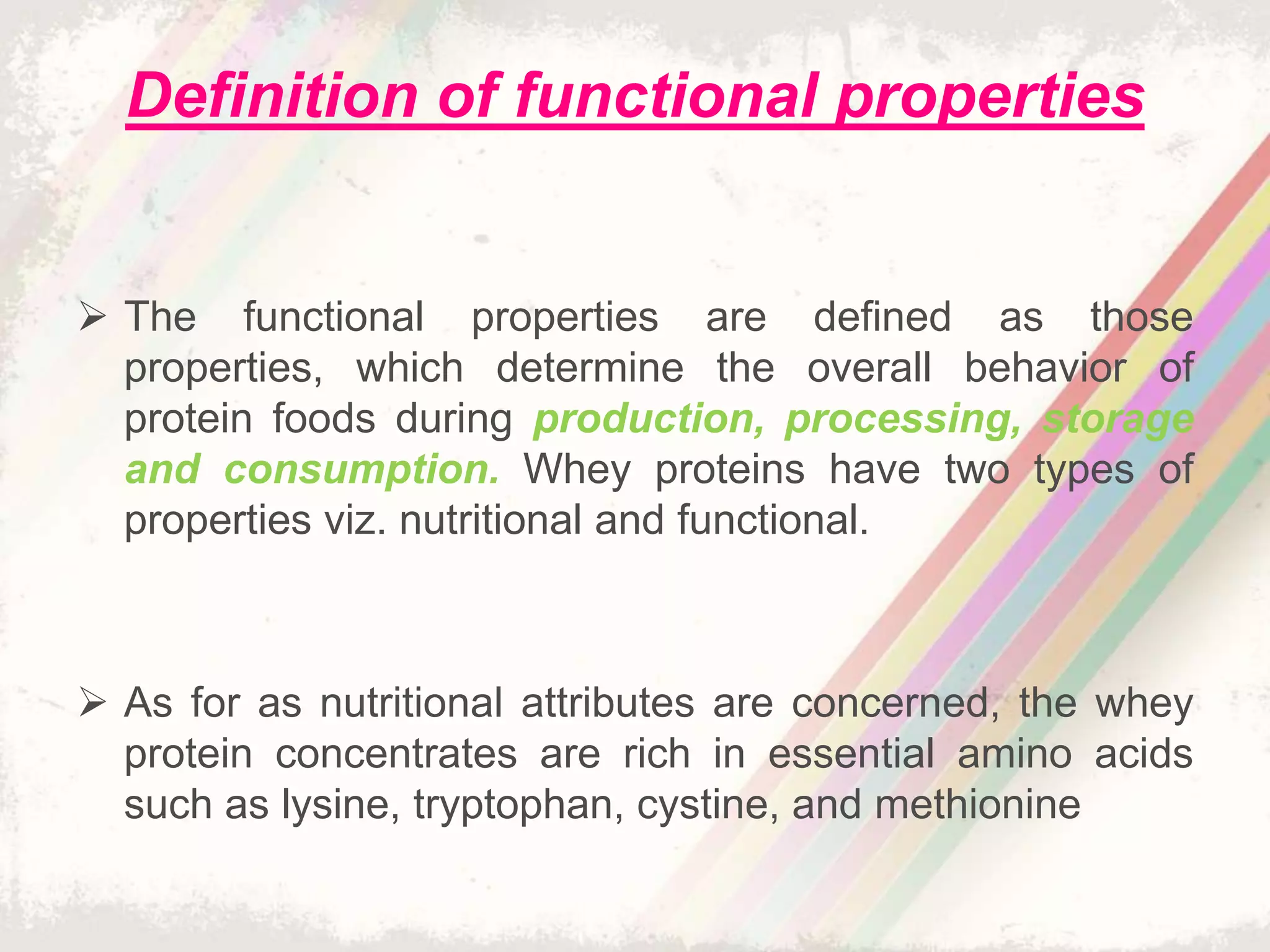 Definition of functional properties

➢ The functional properties are defined as those properties, which determine the overall behavior of protein foods during production, processing, storage and consumption. Whey proteins have two types of properties viz. nutritional and functional.

➢ As for as nutritional attributes are concerned, the whey protein concentrates are rich in essential amino acids such as lysine, tryptophan, cystine, and methionine